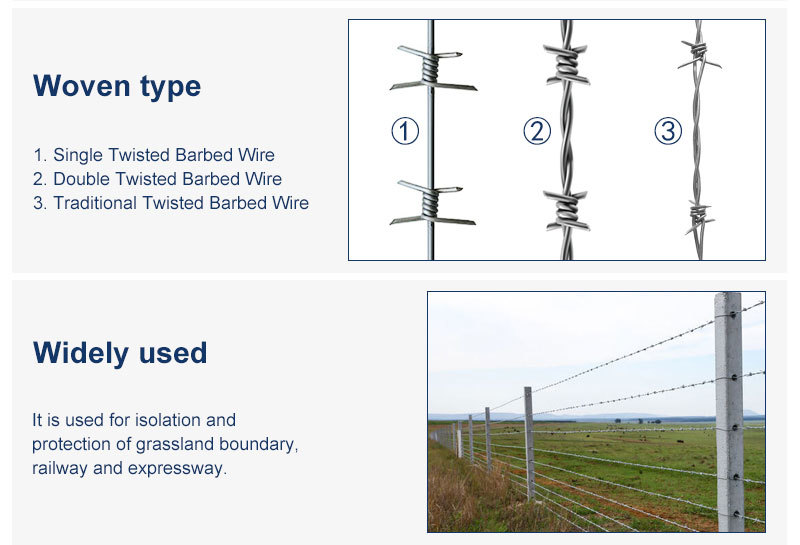 Woven type

1. Single Twisted Barbed Wire
2. Double Twisted Barbed Wire
3. Traditional Twisted Barbed Wire

①
②
③

Widely used

It is used for isolation and protection of grassland boundary, railway and expressway.